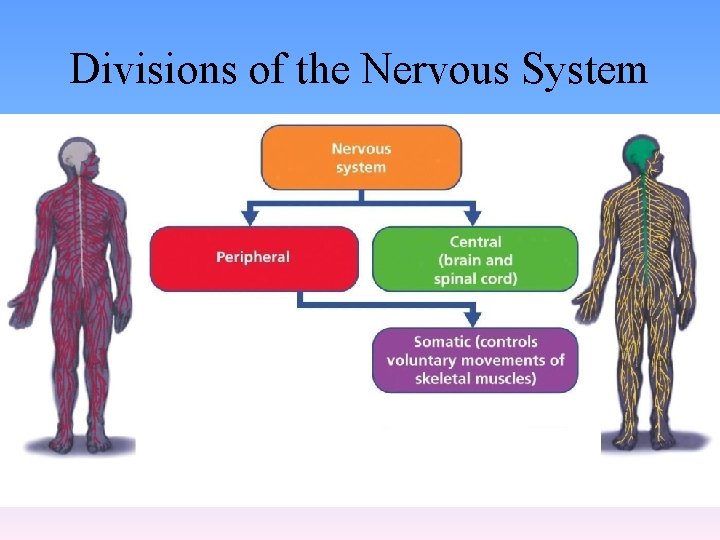 Divisions of the Nervous System

Nervous system

Peripheral

Central (brain and spinal cord)

Somatic (controls voluntary movements of skeletal muscles)